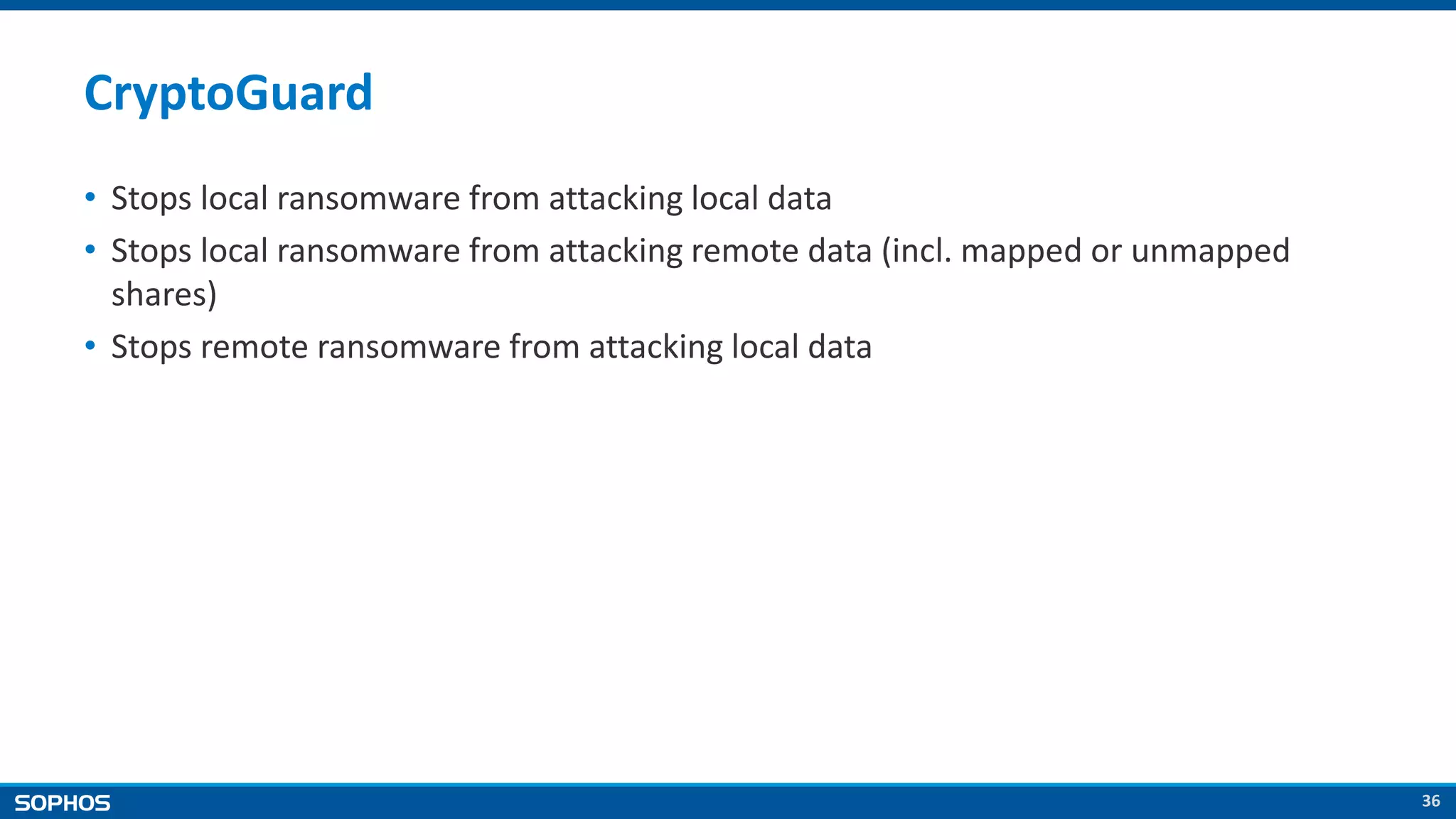 CryptoGuard

• Stops local ransomware from attacking local data
• Stops local ransomware from attacking remote data (incl. mapped or unmapped shares)
• Stops remote ransomware from attacking local data

SOPHOS

36